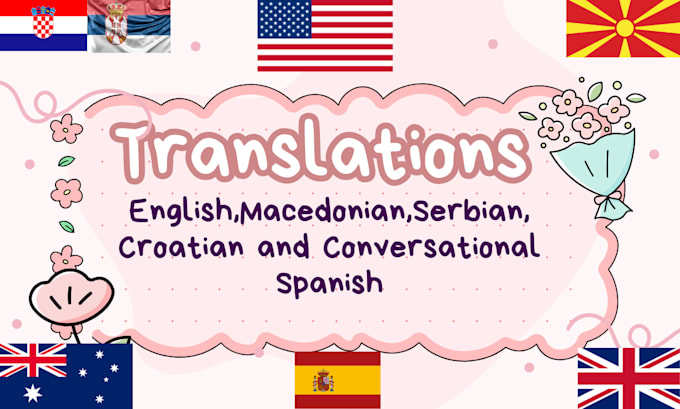 Translations

English,Macedonian,Serbian, Croatian and Conversational Spanish